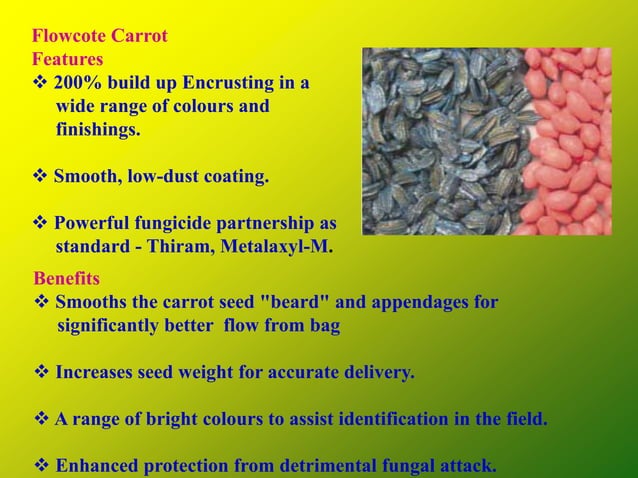 Flowcote Carrot
Features
❖ 200% build up Encrusting in a wide range of colours and finishings.

❖ Smooth, low-dust coating.

❖ Powerful fungicide partnership as standard - Thiram, Metalaxyl-M.

Benefits
❖ Smooths the carrot seed "beard" and appendages for significantly better flow from bag

❖ Increases seed weight for accurate delivery.

❖ A range of bright colours to assist identification in the field.

❖ Enhanced protection from detrimental fungal attack.